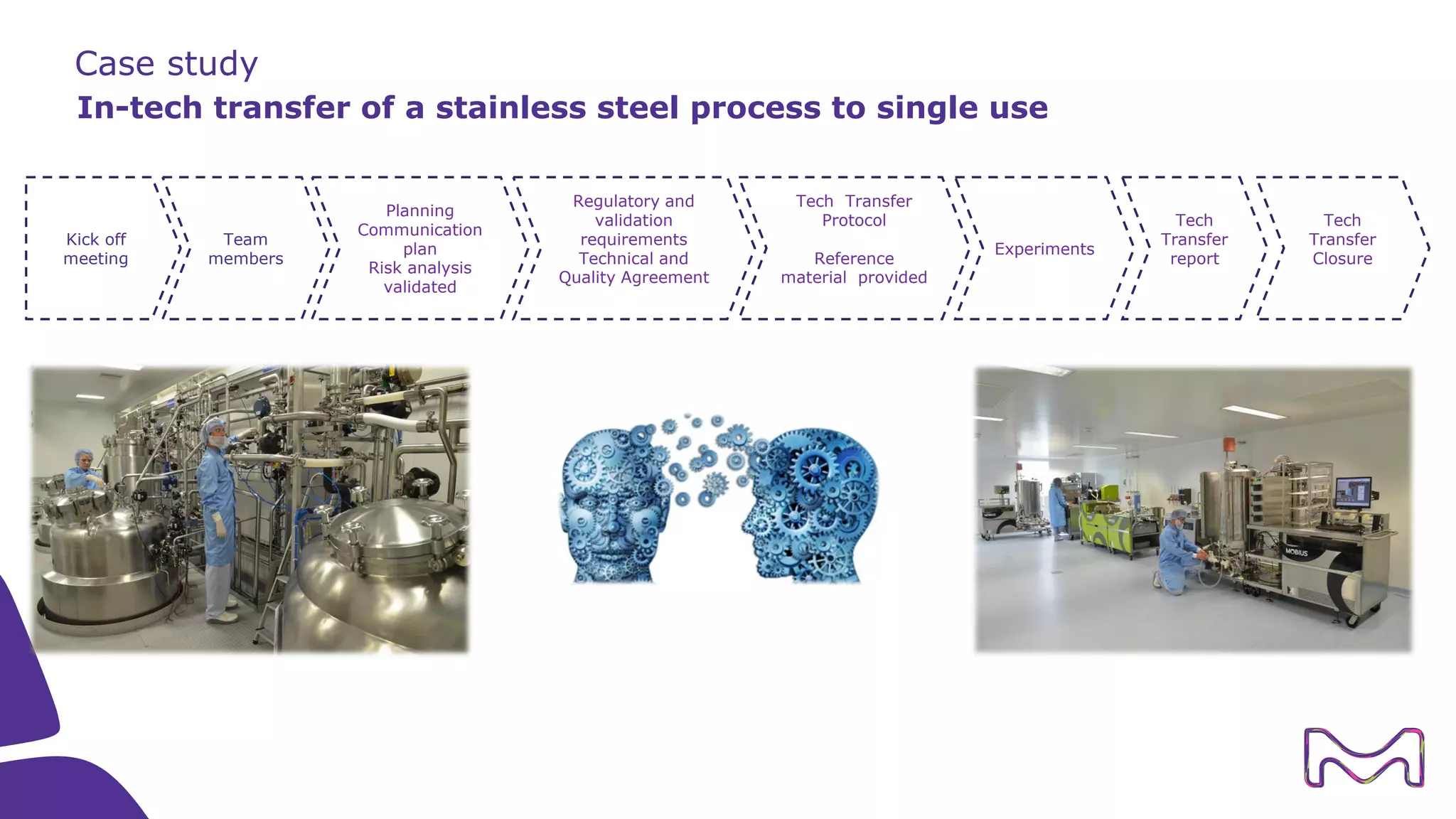 Case study
In-tech transfer of a stainless steel process to single use

Kick off meeting

Team members

Planning Communication plan Risk analysis validated

Regulatory and validation requirements Technical and Quality Agreement

Tech Transfer Protocol

Reference material provided

Experiments

Tech Transfer report

Tech Transfer Closure

MOBIUS